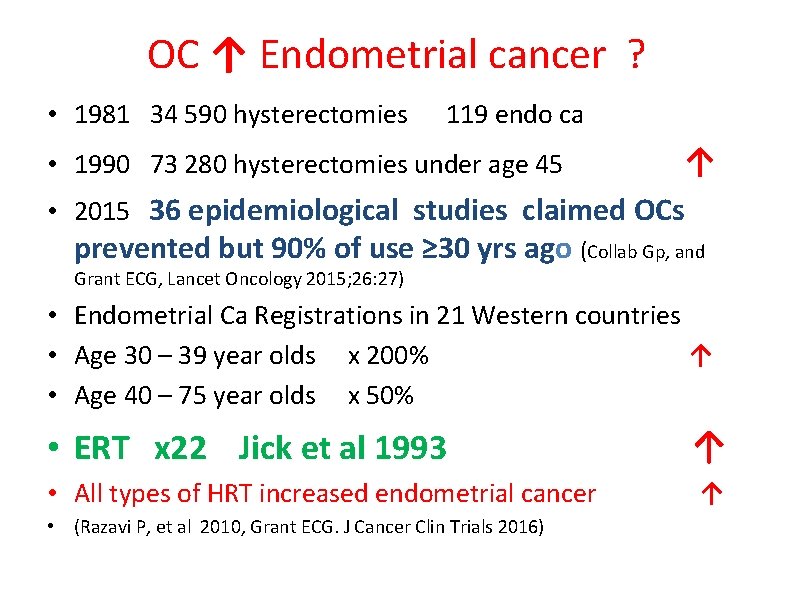 OC ↑ Endometrial cancer ?

• 1981 34 590 hysterectomies 119 endo ca
• 1990 73 280 hysterectomies under age 45 ↑
• 2015 36 epidemiological studies claimed OCs prevented but 90% of use ≥30 yrs ago (Collab Gp, and Grant ECG, Lancet Oncology 2015;26:27)
• Endometrial Ca Registrations in 21 Western countries
• Age 30 – 39 year olds x 200% ↑
• Age 40 – 75 year olds x 50%
• ERT x22 Jick et al 1993 ↑
• All types of HRT increased endometrial cancer ↑
• (Razavi P, et al 2010, Grant ECG. J Cancer Clin Trials 2016)